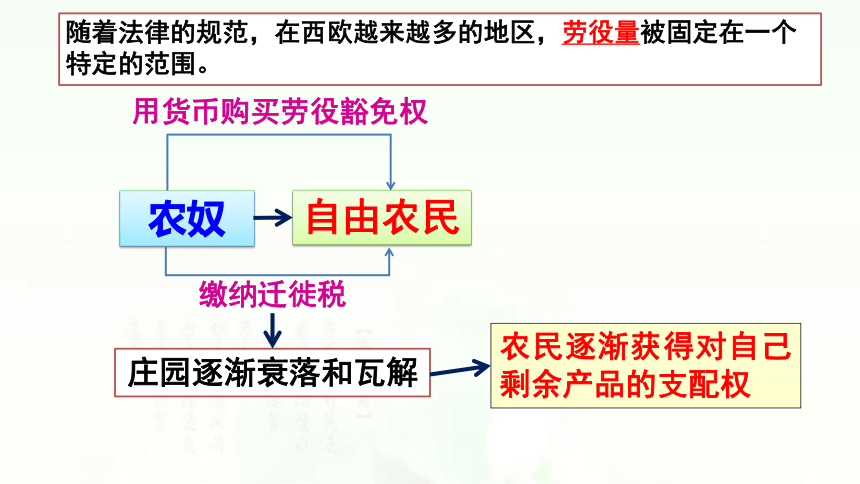 随着法律的规范，在西欧越来越多的地区，劳役量被固定在一个特定的范围。

用货币购买劳役豁免权

农奴

自由农民

缴纳迁徙税

庄园逐渐衰落和瓦解

农民逐渐获得对自己剩余产品的支配权